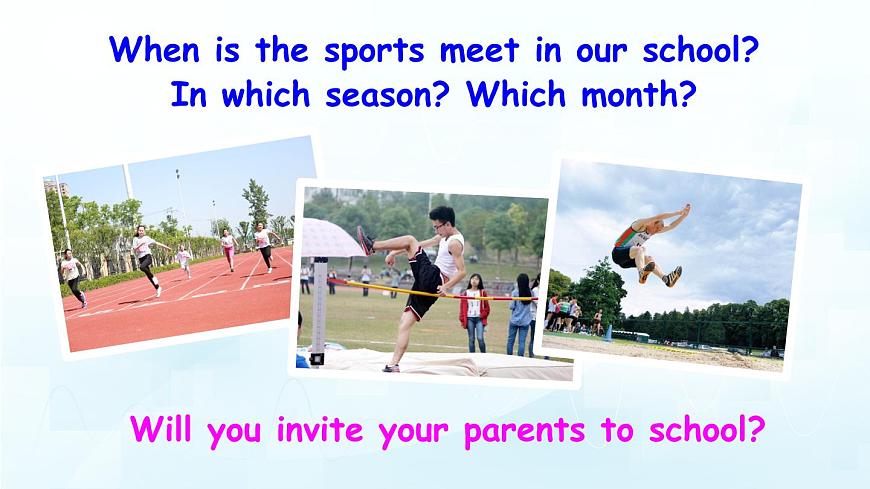 When is the sports meet in our school?
In which season? Which month?

Will you invite your parents to school?